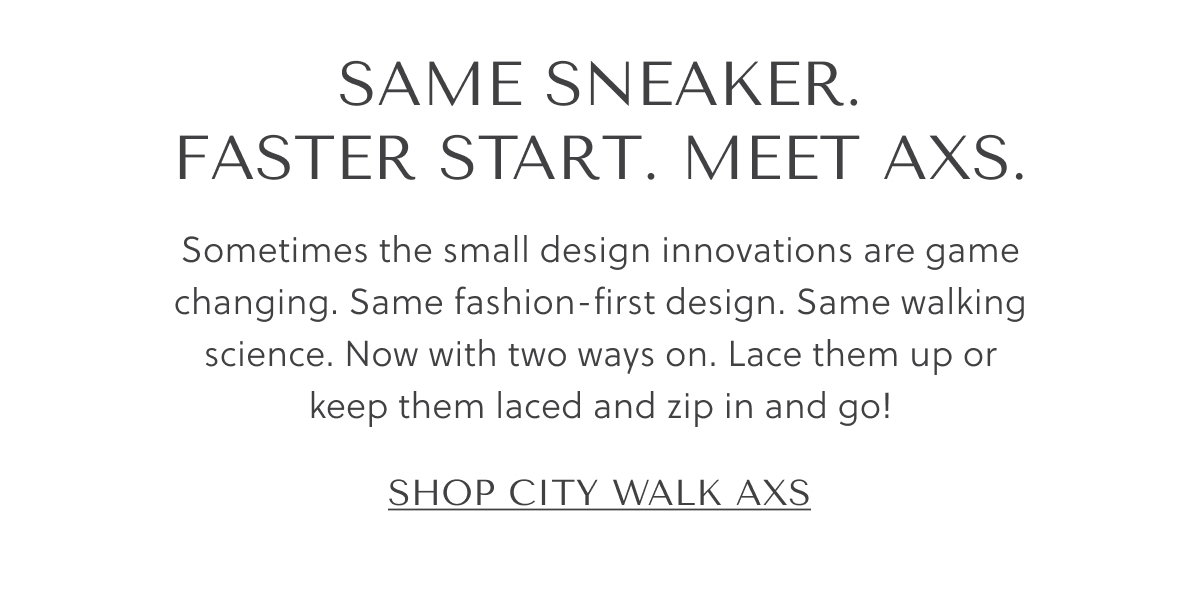 SAME SNEAKER.
FASTER START. MEET AXS.

Sometimes the small design innovations are game changing. Same fashion-first design. Same walking science. Now with two ways on. Lace them up or keep them laced and zip in and go!

SHOP CITY WALK AXS